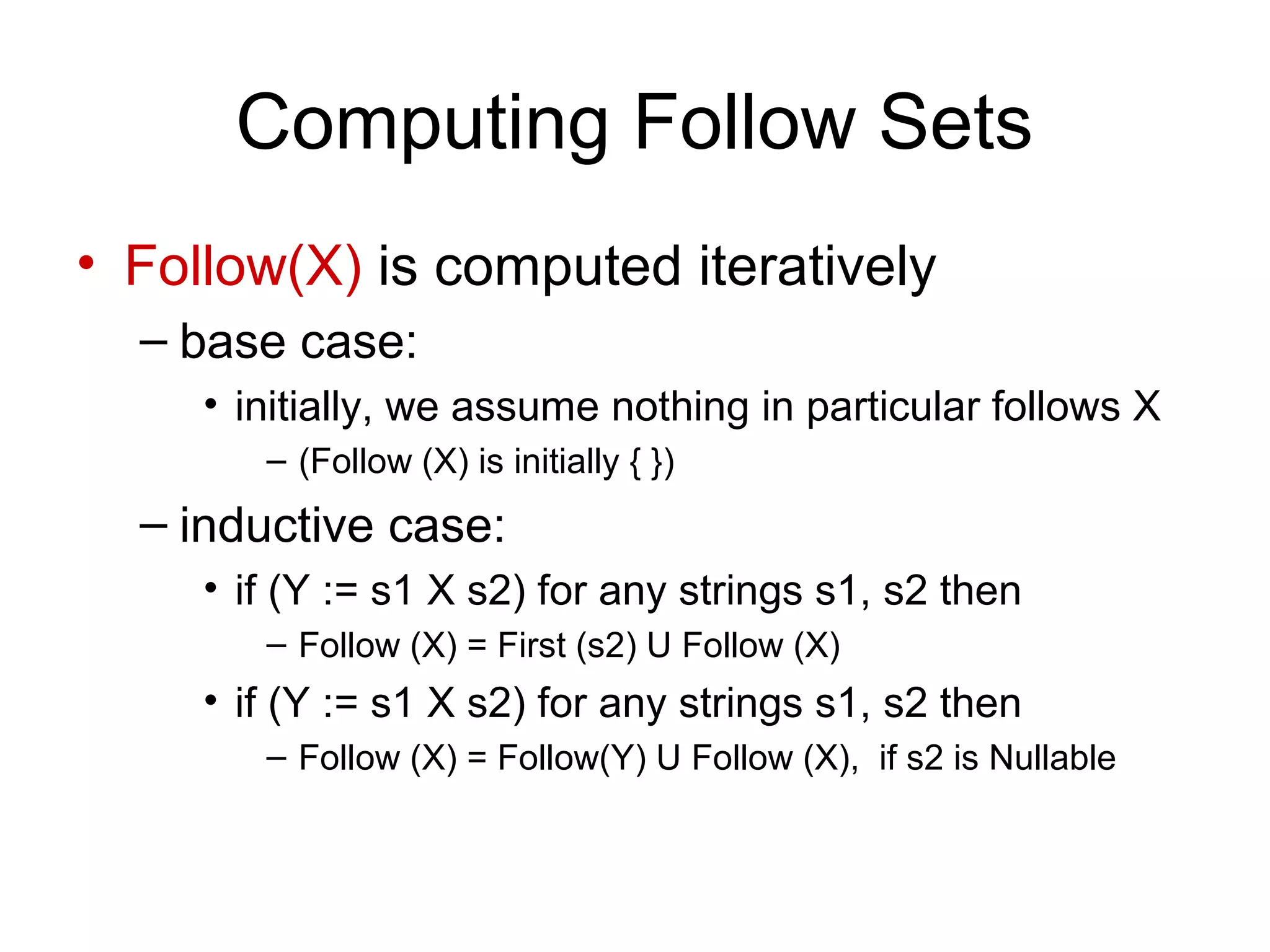 Computing Follow Sets

• Follow(X) is computed iteratively
– base case:
• initially, we assume nothing in particular follows X
– (Follow (X) is initially { })
– inductive case:
• if (Y := s1 X s2) for any strings s1, s2 then
– Follow (X) = First (s2) U Follow (X)
• if (Y := s1 X s2) for any strings s1, s2 then
– Follow (X) = Follow(Y) U Follow (X), if s2 is Nullable